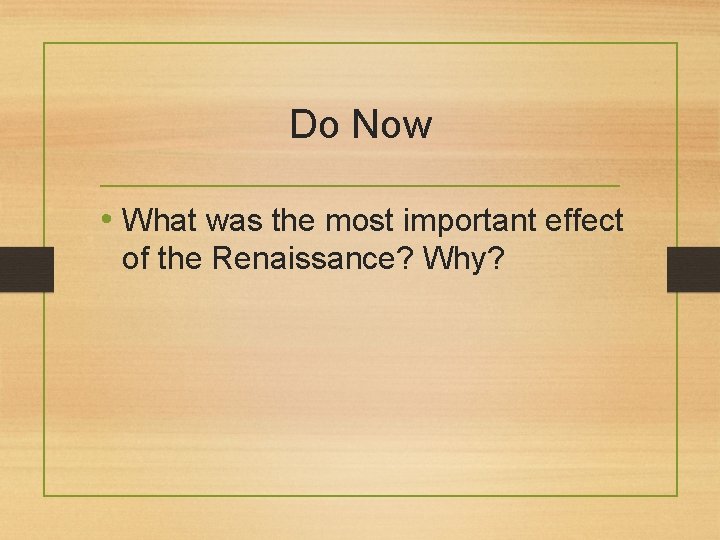 Do Now

• What was the most important effect of the Renaissance? Why?